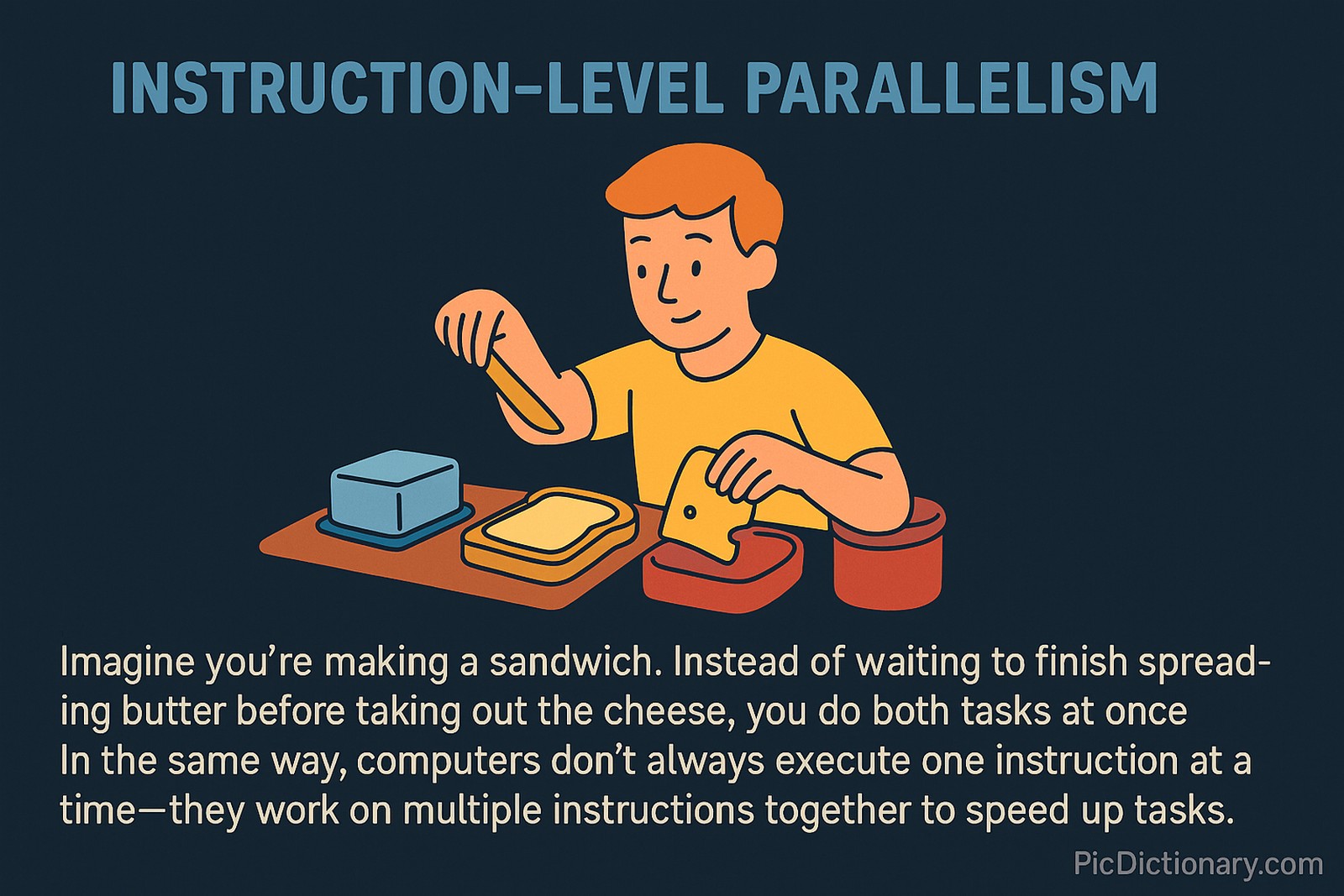 INSTRUCTION-LEVEL PARALLELISM

Imagine you're making a sandwich. Instead of waiting to finish spreading butter before taking out the cheese, you do both tasks at once In the same way, computers don't always execute one instruction at a time—they work on multiple instructions together to speed up tasks.

PicDictionary.com